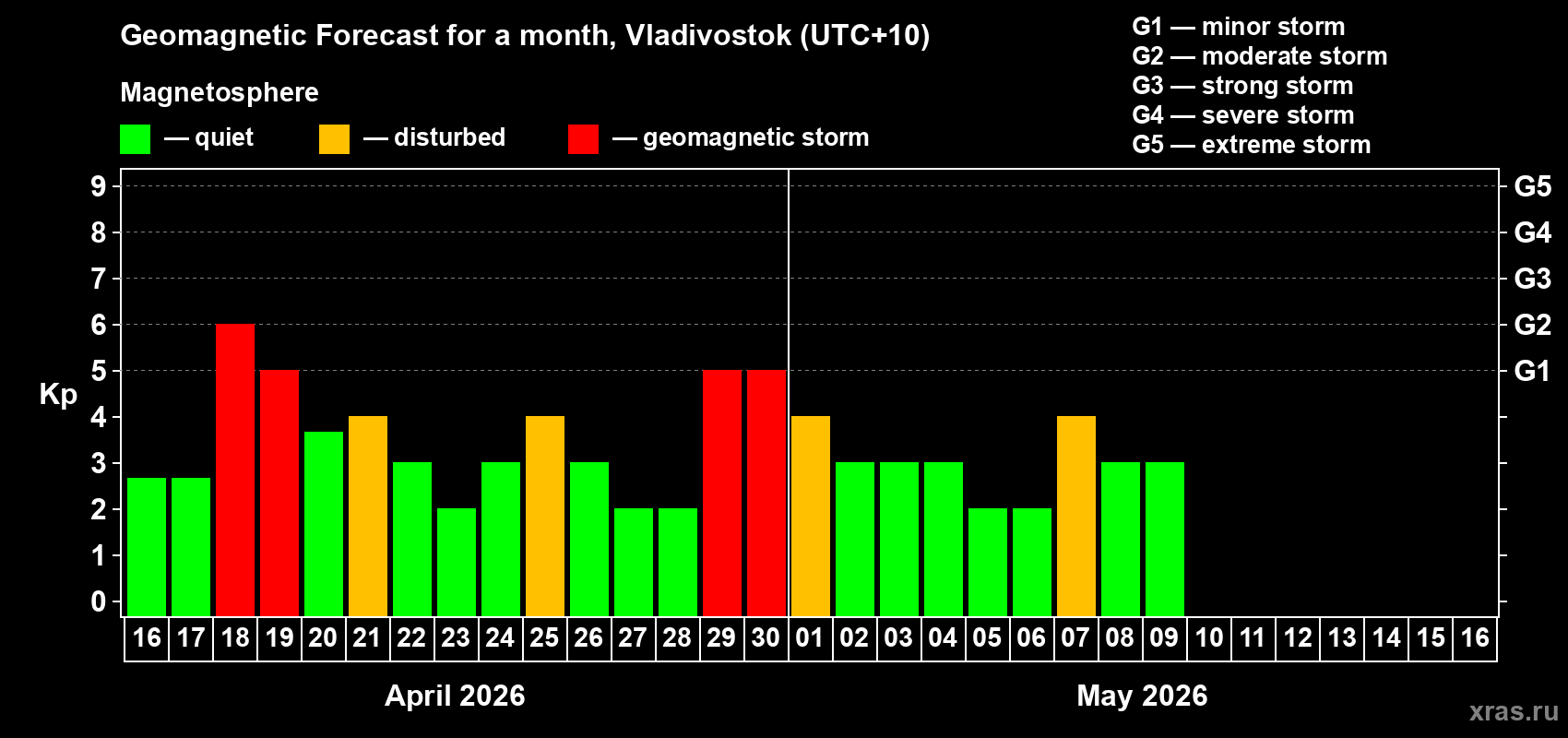 Geomagnetic Forecast for a month, Vladivostok (UTC+10)

Magnetosphere

— quiet — disturbed — geomagnetic storm

G1 — minor storm
G2 — moderate storm
G3 — strong storm
G4 — severe storm
G5 — extreme storm

Kp

9
8
7
6
5
4
3
2
1
0

G5
G4
G3
G2
G1

16 17 18 19 20 21 22 23 24 25 26 27 28 29 30 01 02 03 04 05 06 07 08 09 10 11 12 13 14 15 16

April 2026

May 2026

xras.ru